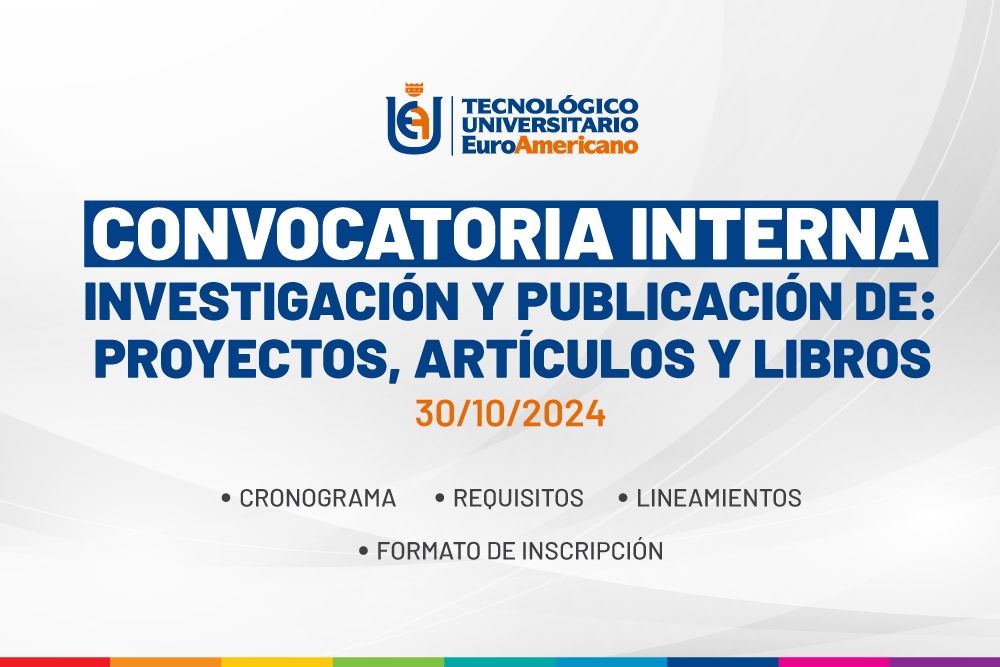 TECNOLÓGICO
UNIVERSITARIO
EuroAmericano

CONVOCATORIA INTERNA
INVESTIGACIÓN Y PUBLICACIÓN DE:
PROYECTOS, ARTÍCULOS Y LIBROS
30/10/2024

• CRONOGRAMA • REQUISITOS • LINEAMIENTOS
• FORMATO DE INSCRIPCIÓN